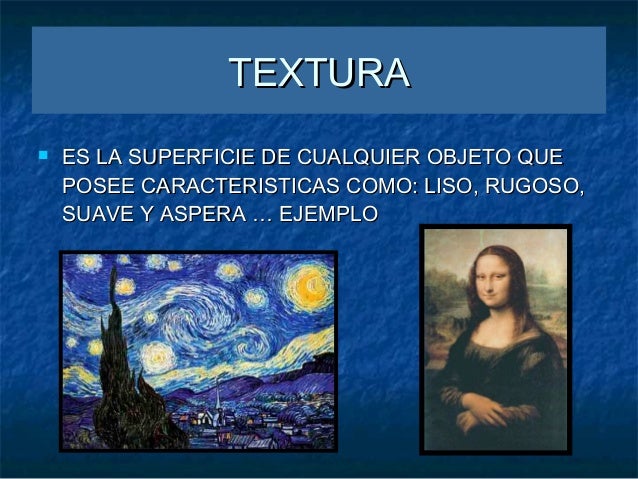 TEXTURA

ES LA SUPERFICIE DE CUALQUIER OBJETO QUE POSEE CARACTERISTICAS COMO: LISO, RUGOSO, SUAVE Y ASPERA … EJEMPLO